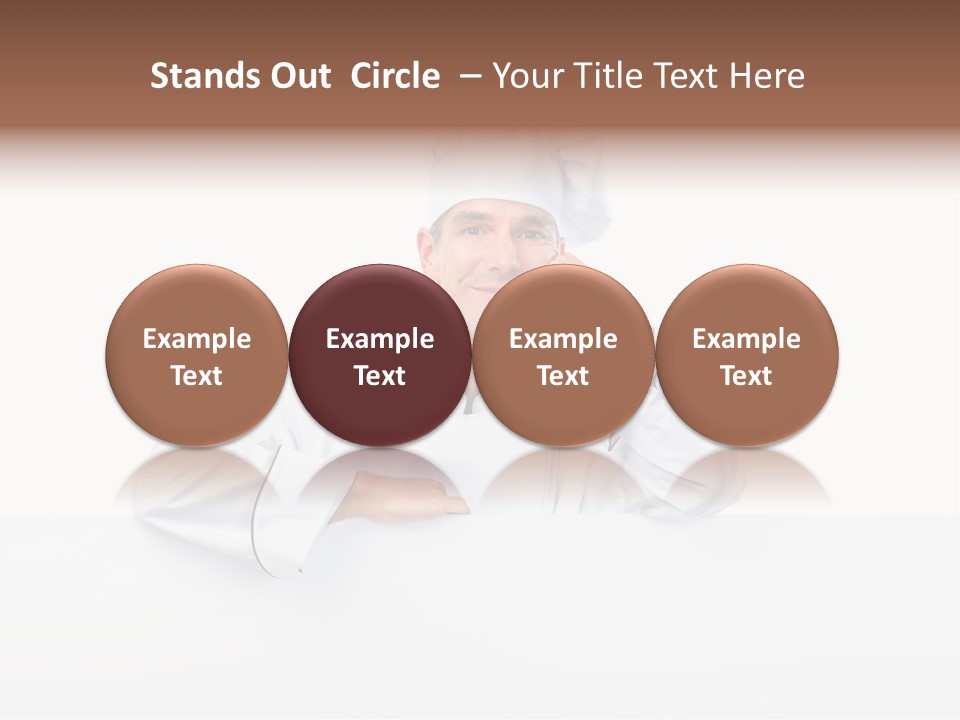 Stands Out Circle – Your Title Text Here

Example Text

Example Text

Example Text

Example Text